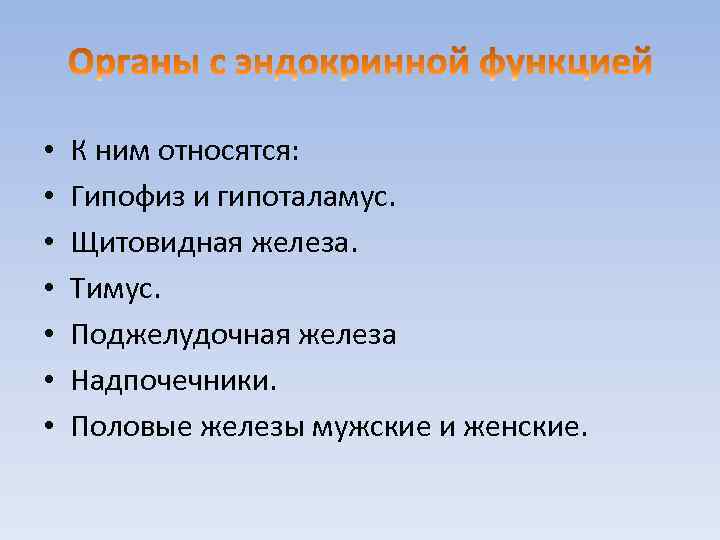 Органы с эндокринной функцией

• К ним относятся:
• Гипофиз и гипоталамус.
• Щитовидная железа.
• Тимус.
• Поджелудочная железа
• Надпочечники.
• Половые железы мужские и женские.